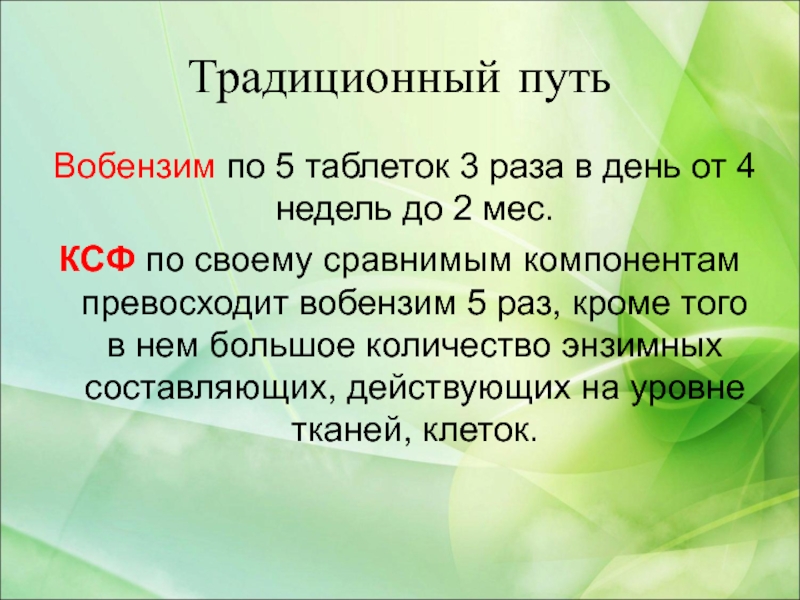 Традиционный путь

Вобензим по 5 таблеток 3 раза в день от 4 недель до 2 мес.

КСФ по своему сравнимым компонентам превосходит вобензим 5 раз, кроме того в нем большое количество энзимных составляющих, действующих на уровне тканей, клеток.